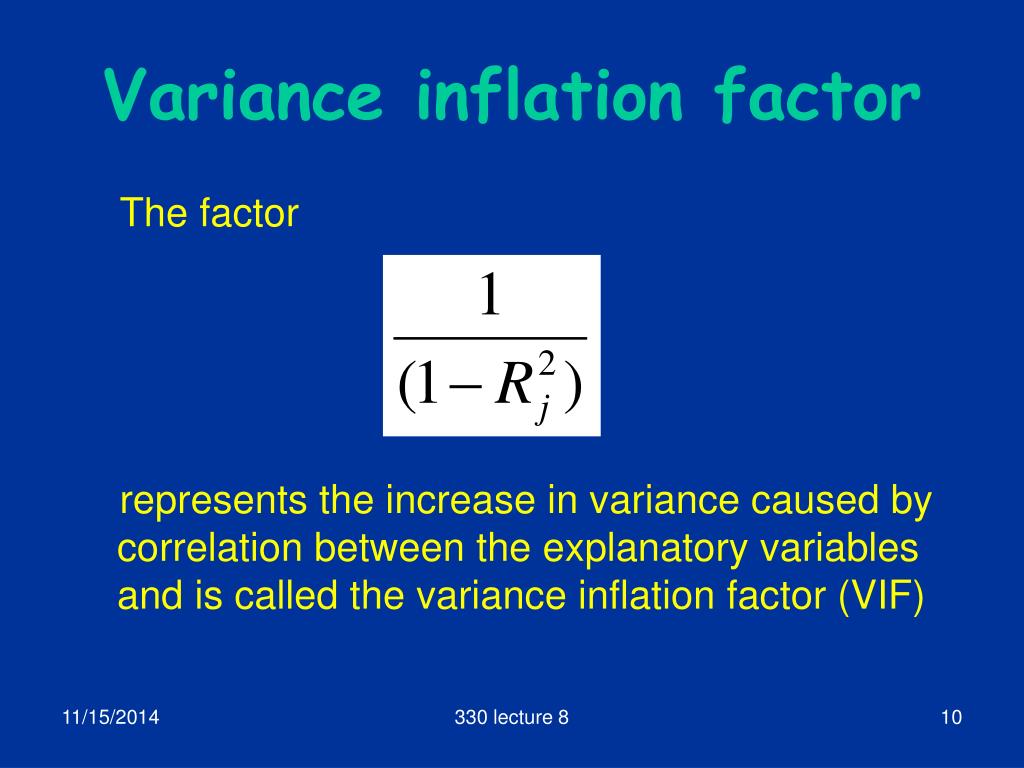 Variance inflation factor

The factor

$\frac{1}{(1-R_j^2)}$

represents the increase in variance caused by correlation between the explanatory variables and is called the variance inflation factor (VIF)

11/15/2014

330 lecture 8

10